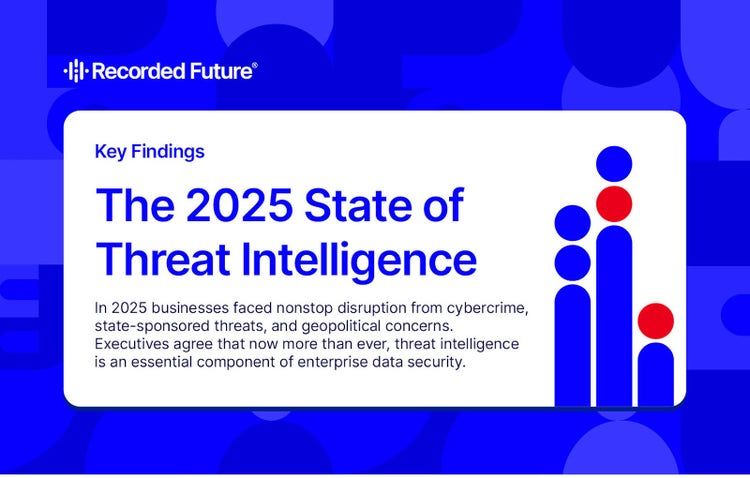 Recorded Future®

Key Findings

The 2025 State of Threat Intelligence

In 2025 businesses faced nonstop disruption from cybercrime, state-sponsored threats, and geopolitical concerns. Executives agree that now more than ever, threat intelligence is an essential component of enterprise data security.